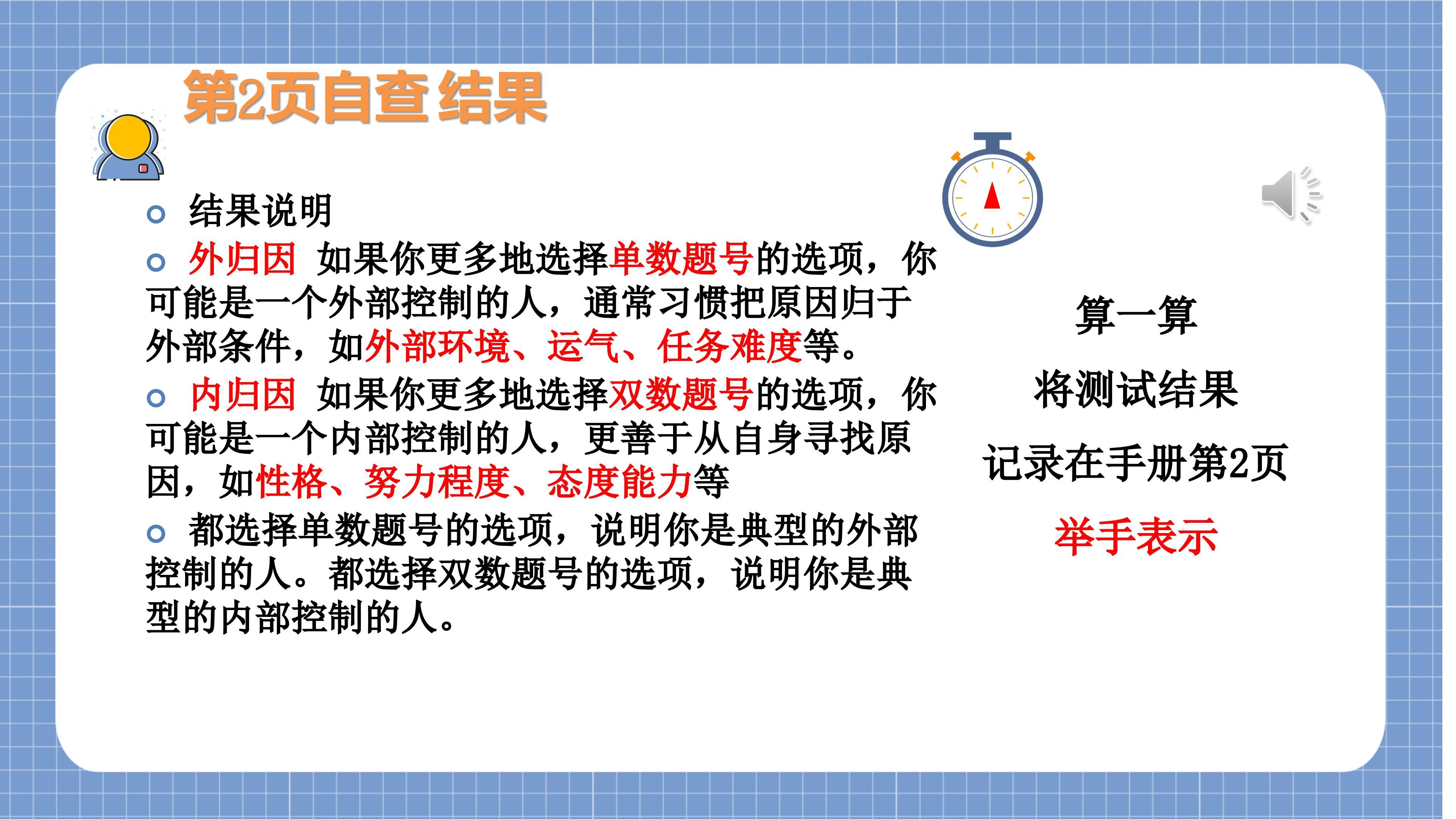 第2页自查结果

结果说明

外归因 如果你更多地选择单数题号的选项，你可能是一个外部控制的人，通常习惯把原因归于外部条件，如外部环境、运气、任务难度等。

内归因 如果你更多地选择双数题号的选项，你可能是一个内部控制的人，更善于从自身寻找原因，如性格、努力程度、态度能力等

都选择单数题号的选项，说明你是典型的外部控制的人。都选择双数题号的选项，说明你是典型的内部控制的人。

算一算

将测试结果

记录在手册第2页

举手表示